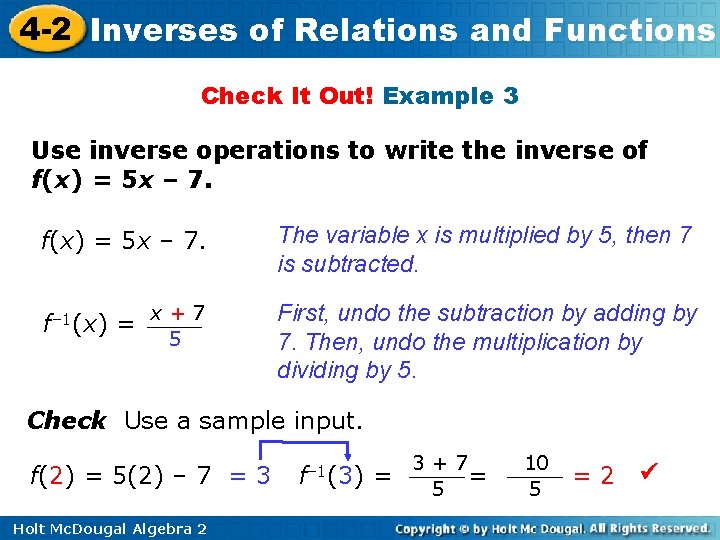 4-2 Inverses of Relations and Functions

Check It Out! Example 3

Use inverse operations to write the inverse of $f(x) = 5x - 7$.

$f(x) = 5x - 7$.

The variable x is multiplied by 5, then 7 is subtracted.

$f^{-1}(x) = \frac{x + 7}{5}$

First, undo the subtraction by adding by 7. Then, undo the multiplication by dividing by 5.

Check Use a sample input.

$f(2) = 5(2) - 7 = 3$ $f^{-1}(3) = \frac{3 + 7}{5} = \frac{10}{5} = 2$ ✔

Holt McDougal Algebra 2

Copyright © by Holt Mc Dougal. All Rights Reserved.